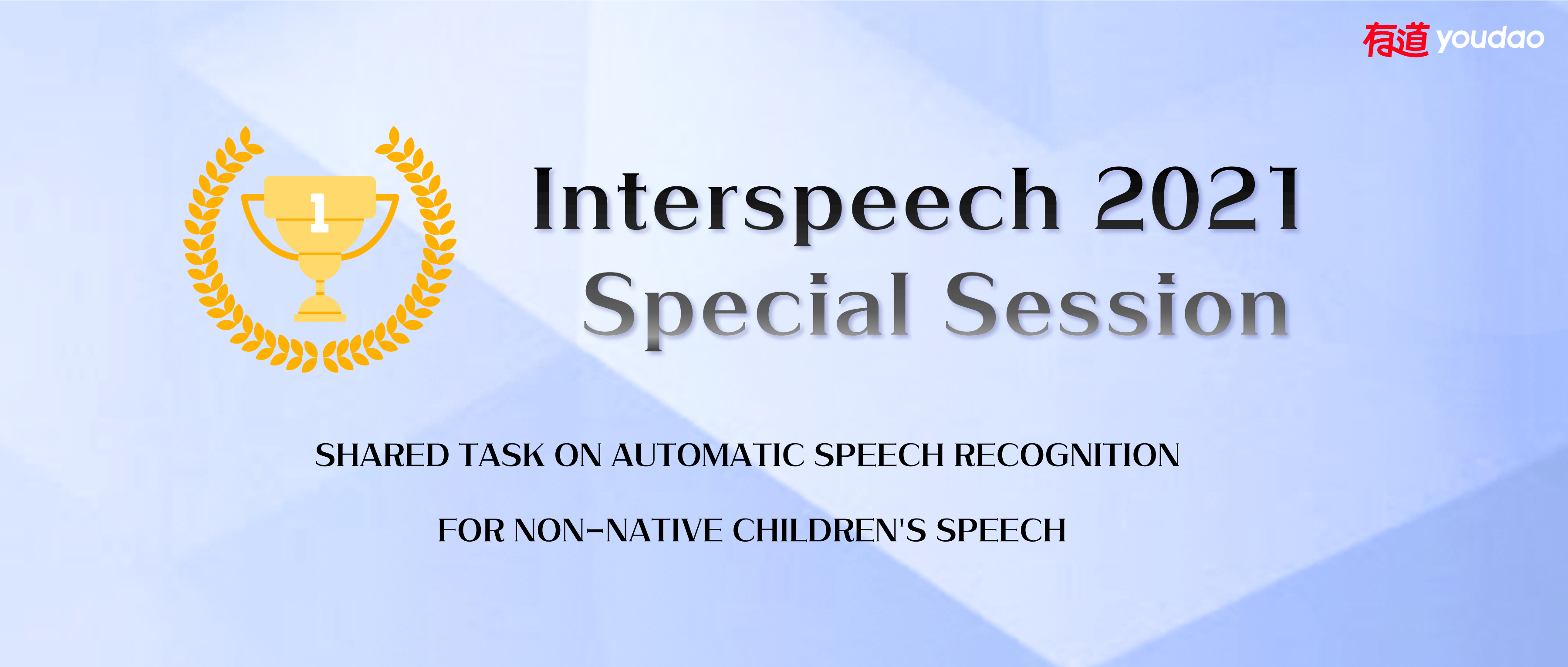 有道 youdao

1

Interspeech 2021
Special Session

SHARED TASK ON AUTOMATIC SPEECH RECOGNITION

FOR NON-NATIVE CHILDREN'S SPEECH